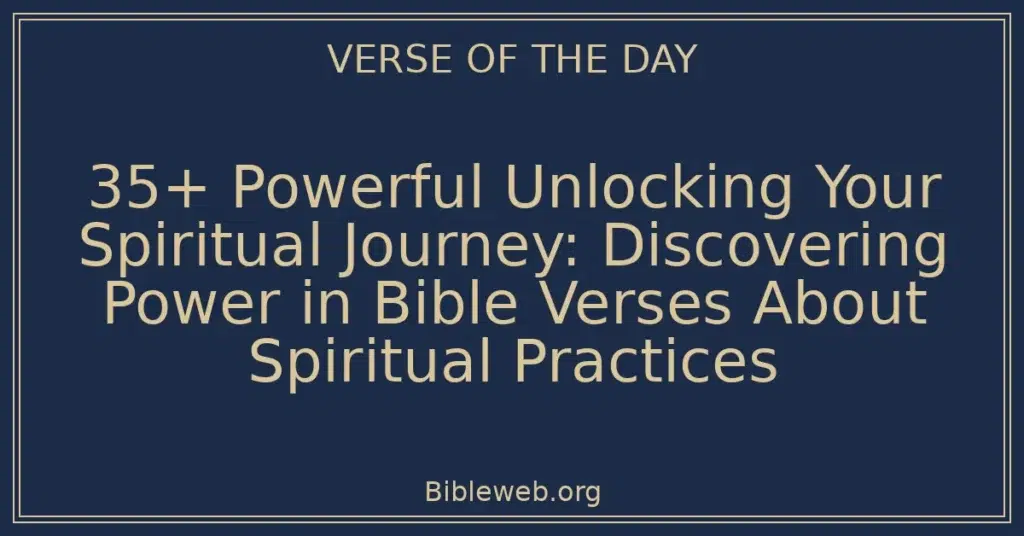 VERSE OF THE DAY

35+ Powerful Unlocking Your Spiritual Journey: Discovering Power in Bible Verses About Spiritual Practices

Bibleweb.org